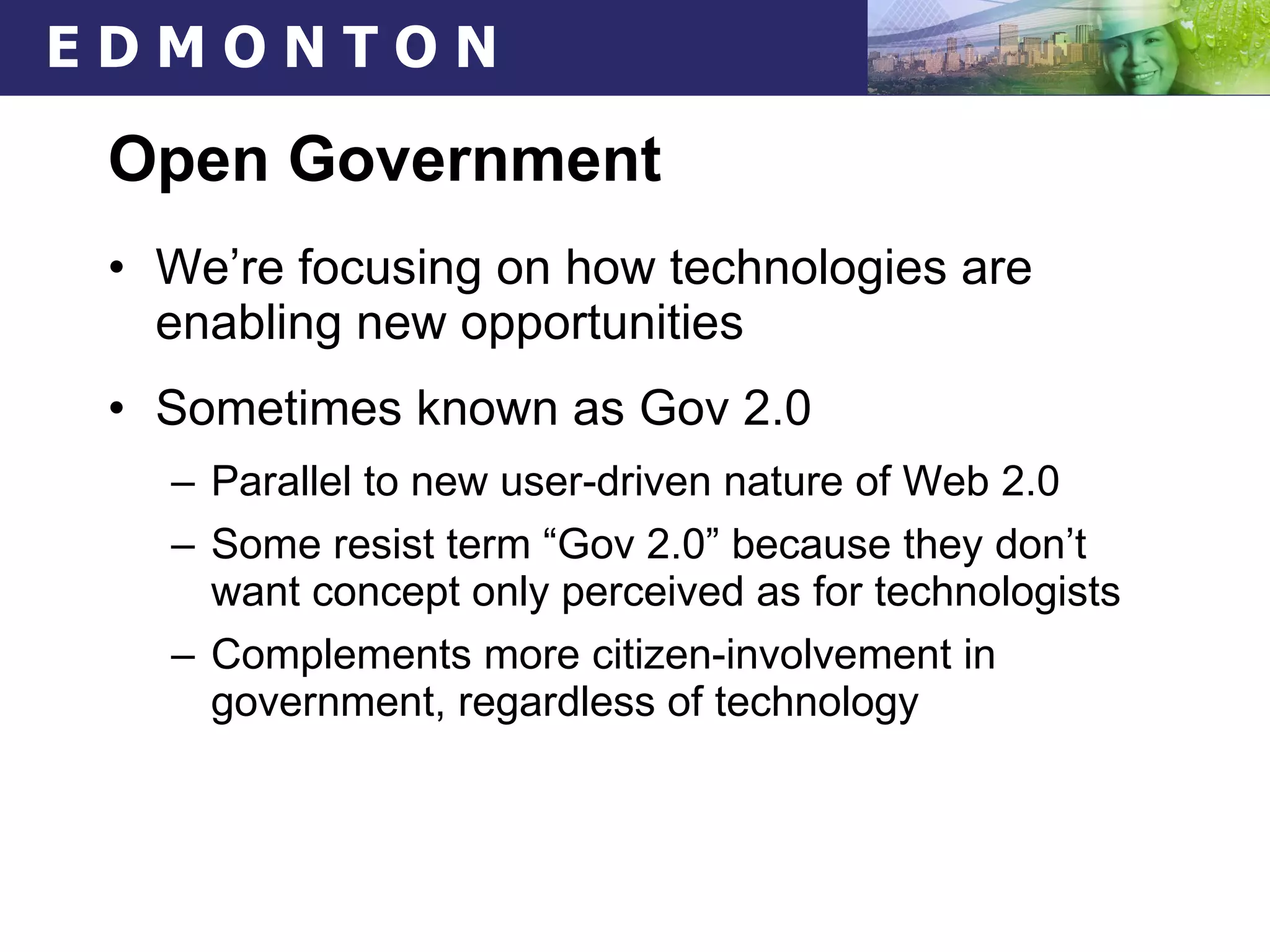 EDMONTON

Open Government

• We’re focusing on how technologies are enabling new opportunities

• Sometimes known as Gov 2.0

– Parallel to new user-driven nature of Web 2.0

– Some resist term “Gov 2.0” because they don’t want concept only perceived as for technologists

– Complements more citizen-involvement in government, regardless of technology